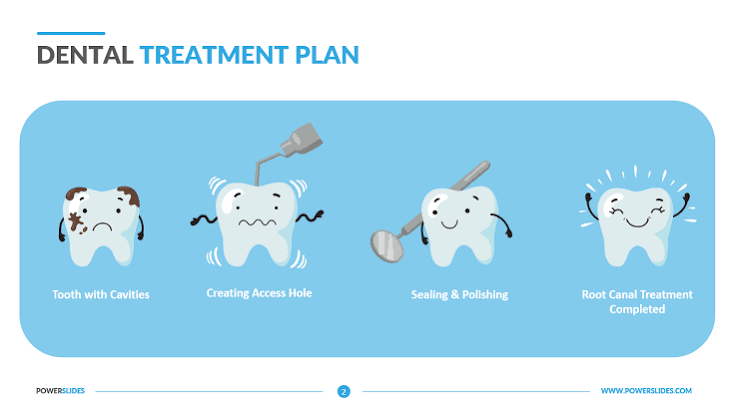 DENTAL TREATMENT PLAN

Tooth with Cavities

Creating Access Hole

Sealing & Polishing

Root Canal Treatment Completed

POWERSLIDES

2

WWW.POWERSLIDES.COM